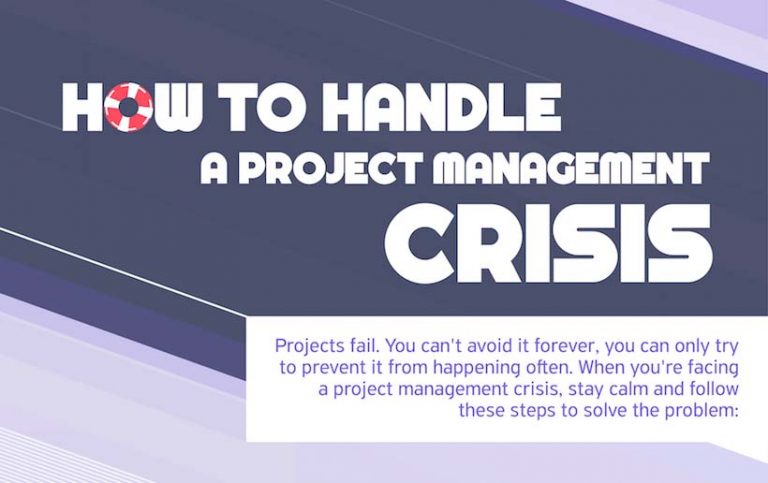 HOW TO HANDLE A PROJECT MANAGEMENT CRISIS

Projects fail. You can't avoid it forever, you can only try to prevent it from happening often. When you're facing a project management crisis, stay calm and follow these steps to solve the problem: